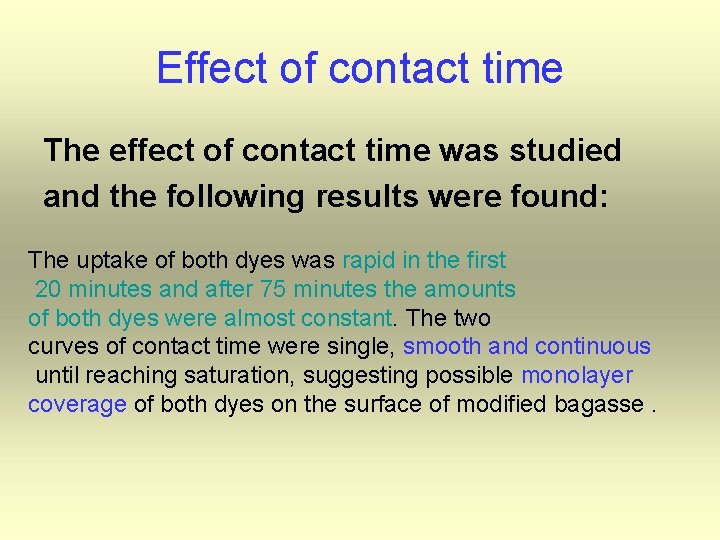 Effect of contact time

The effect of contact time was studied and the following results were found:

The uptake of both dyes was rapid in the first 20 minutes and after 75 minutes the amounts of both dyes were almost constant. The two curves of contact time were single, smooth and continuous until reaching saturation, suggesting possible monolayer coverage of both dyes on the surface of modified bagasse .